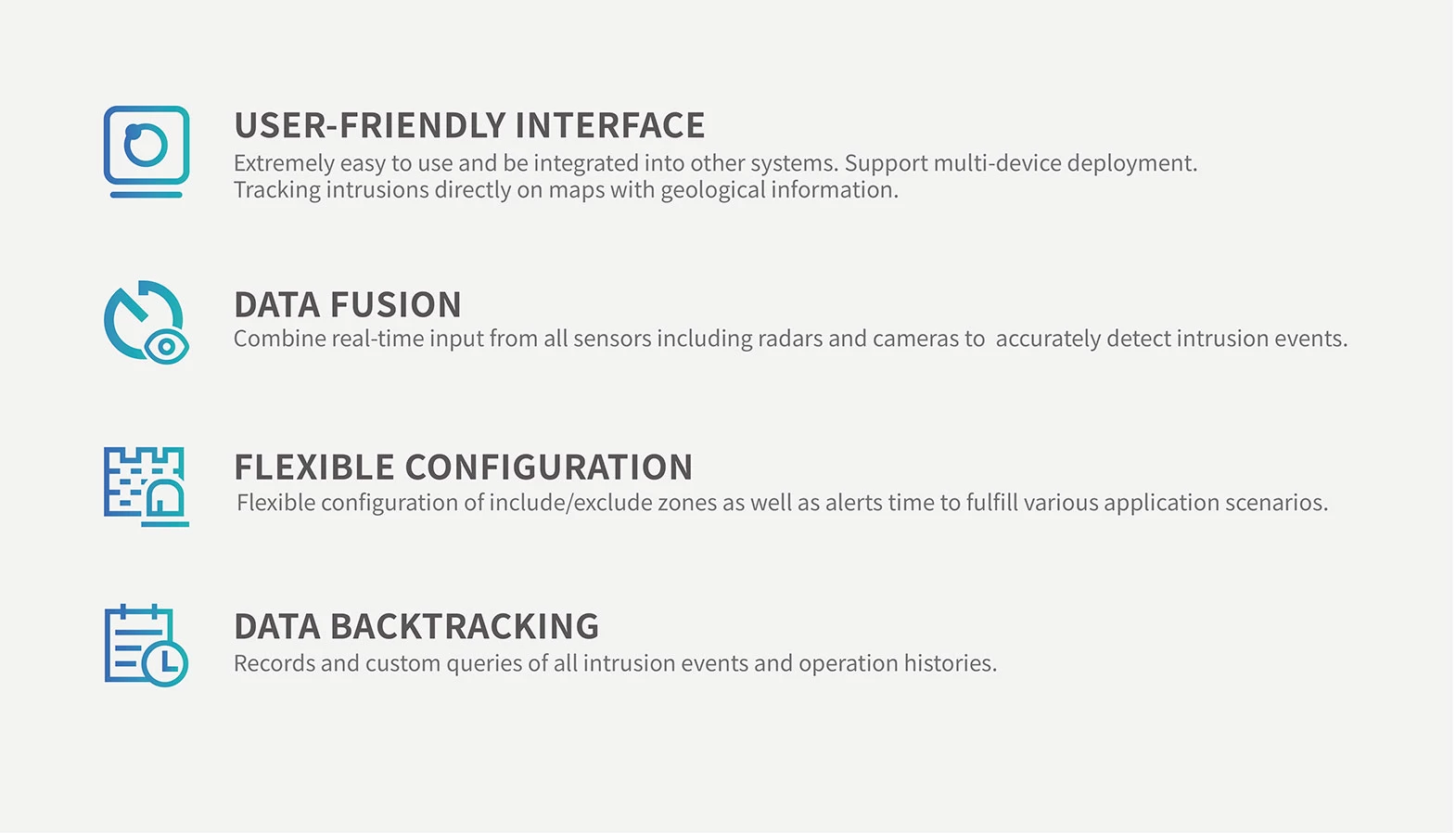 USER-FRIENDLY INTERFACE
Extremely easy to use and be integrated into other systems. Support multi-device deployment. Tracking intrusions directly on maps with geological information.

DATA FUSION
Combine real-time input from all sensors including radars and cameras to accurately detect intrusion events.

FLEXIBLE CONFIGURATION
Flexible configuration of include/exclude zones as well as alerts time to fulfill various application scenarios.

DATA BACKTRACKING
Records and custom queries of all intrusion events and operation histories.